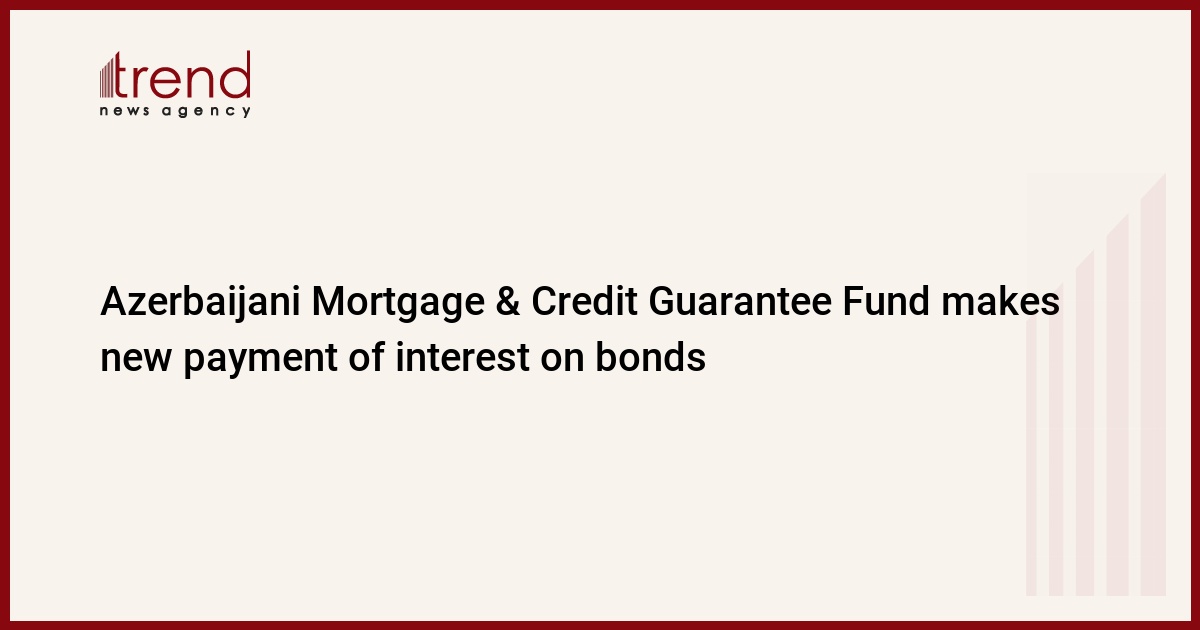 trend
news agency

Azerbaijani Mortgage & Credit Guarantee Fund makes new payment of interest on bonds